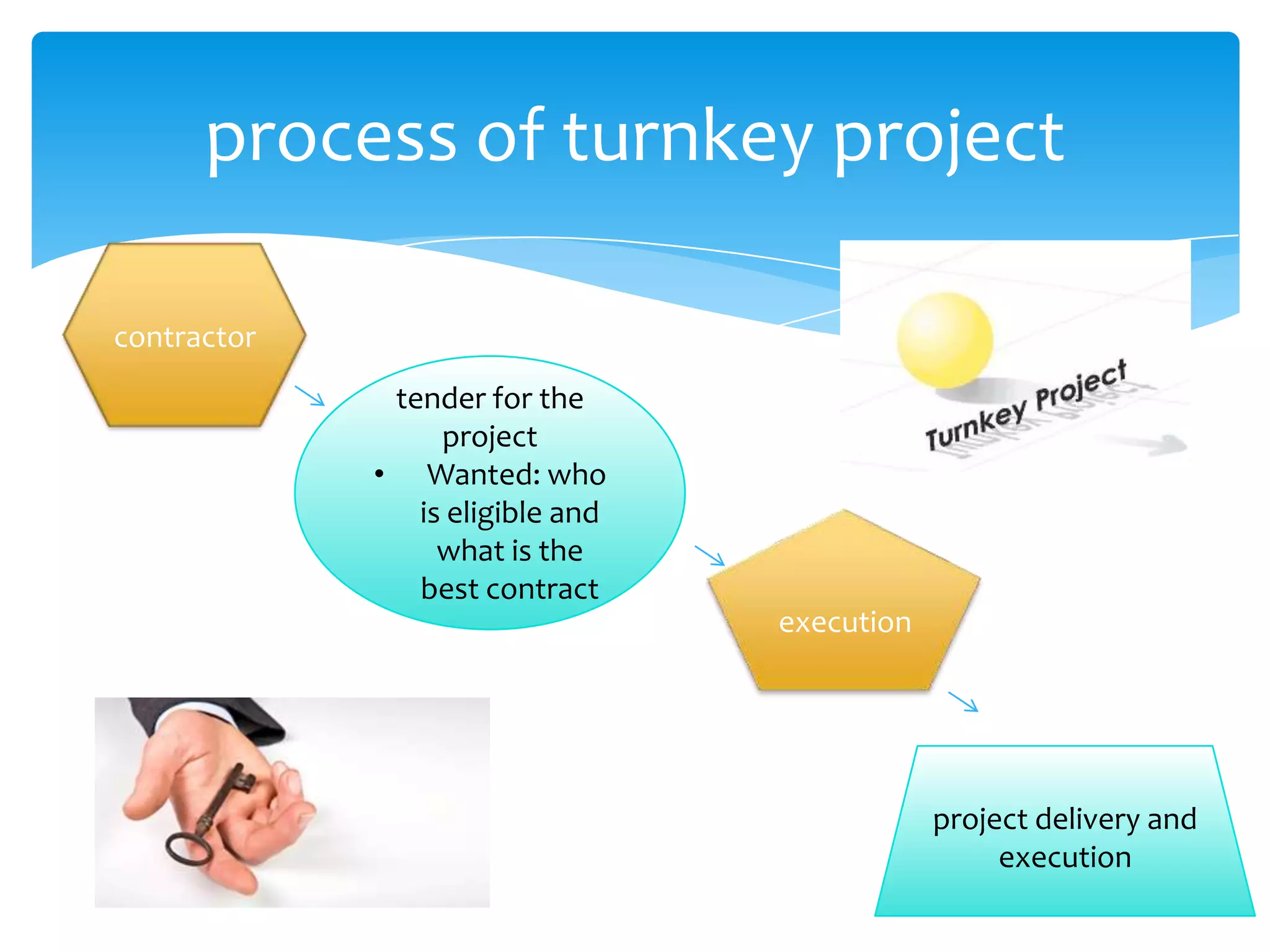 process of turnkey project

contractor

tender for the project

• Wanted: who is eligible and what is the best contract

Turnkey Project

execution

project delivery and execution